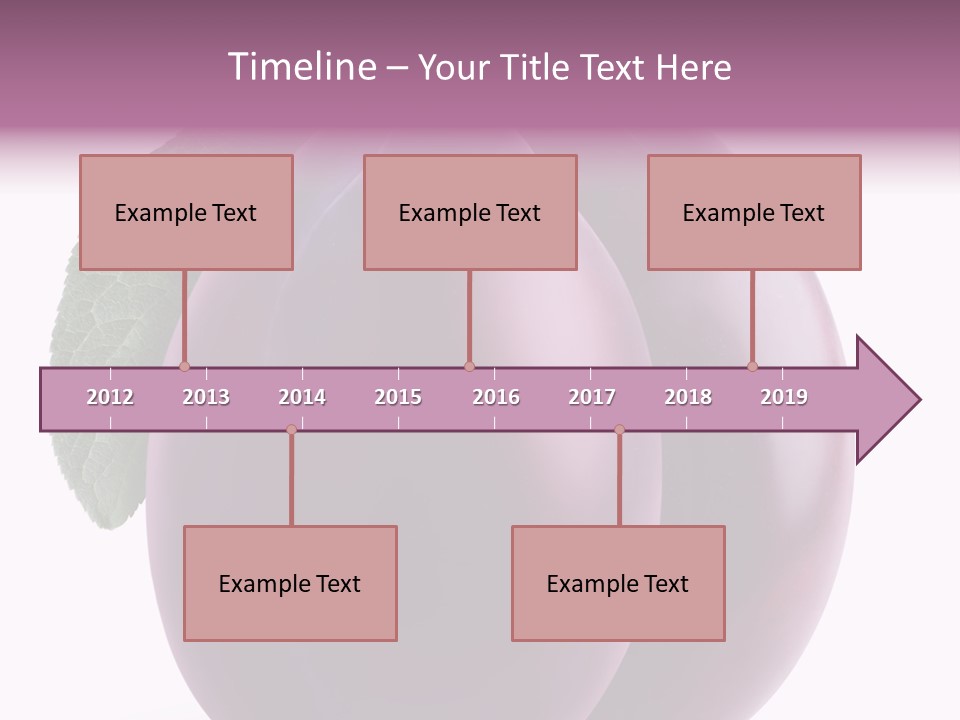 Timeline – Your Title Text Here

Example Text

Example Text

Example Text

2012 2013 2014 2015 2016 2017 2018 2019

Example Text

Example Text